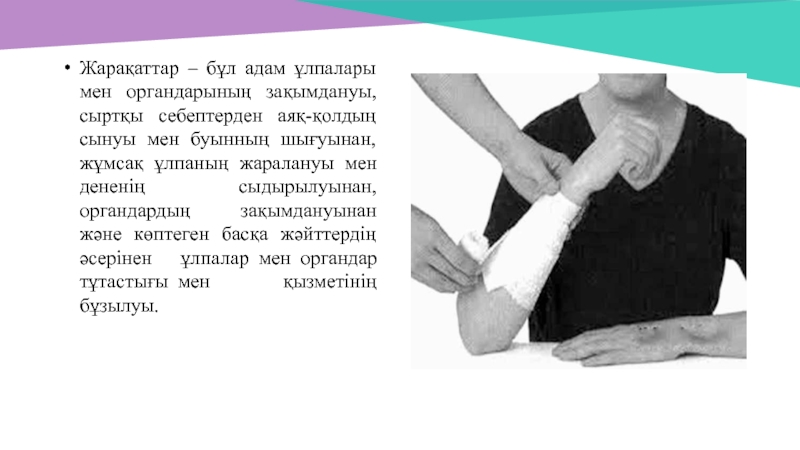 • Жарақаттар – бұл адам ұлпалары мен органдарының зақымдануы, сыртқы себептерден аяқ-қолдың сынуы мен буынның шығуынан, жұмсақ ұлпаның жаралануы мен дененің сыдырылуынан, органдардың зақымдануынан және көптеген басқа жәйттердің әсерінен ұлпалар мен органдар тұтастығы мен қызметінің бұзылуы.